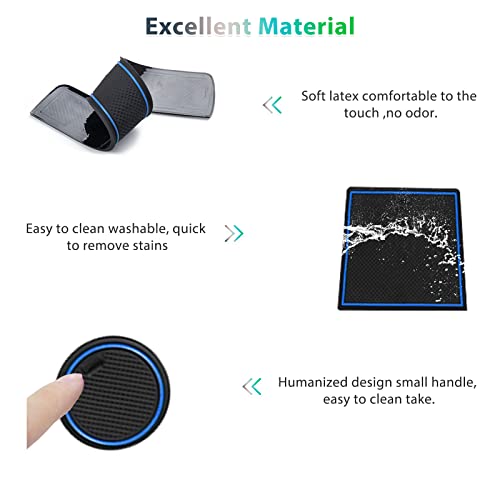 Excellent Material

Soft latex comfortable to the touch ,no odor.

Easy to clean washable, quick to remove stains

Humanized design small handle, easy to clean take.